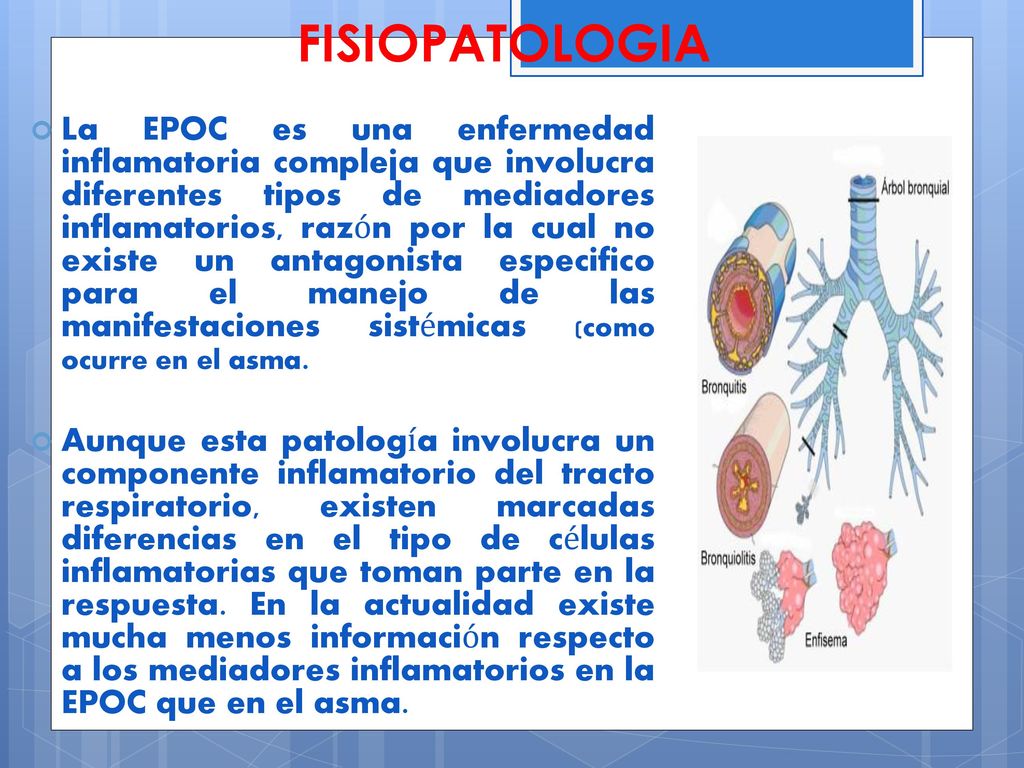 FISIOPATOLOGIA

La EPOC es una enfermedad inflamatoria compleja que involucra diferentes tipos de mediadores inflamatorios, razón por la cual no existe un antagonista especifico para el manejo de las manifestaciones sistémicas (como ocurre en el asma.

Aunque esta patología involucra un componente inflamatorio del tracto respiratorio, existen marcadas diferencias en el tipo de células inflamatorias que toman parte en la respuesta. En la actualidad existe mucha menos información respecto a los mediadores inflamatorios en la EPOC que en el asma.

Árbol bronquial
Bronquitis
Bronquiolitis
Enfisema